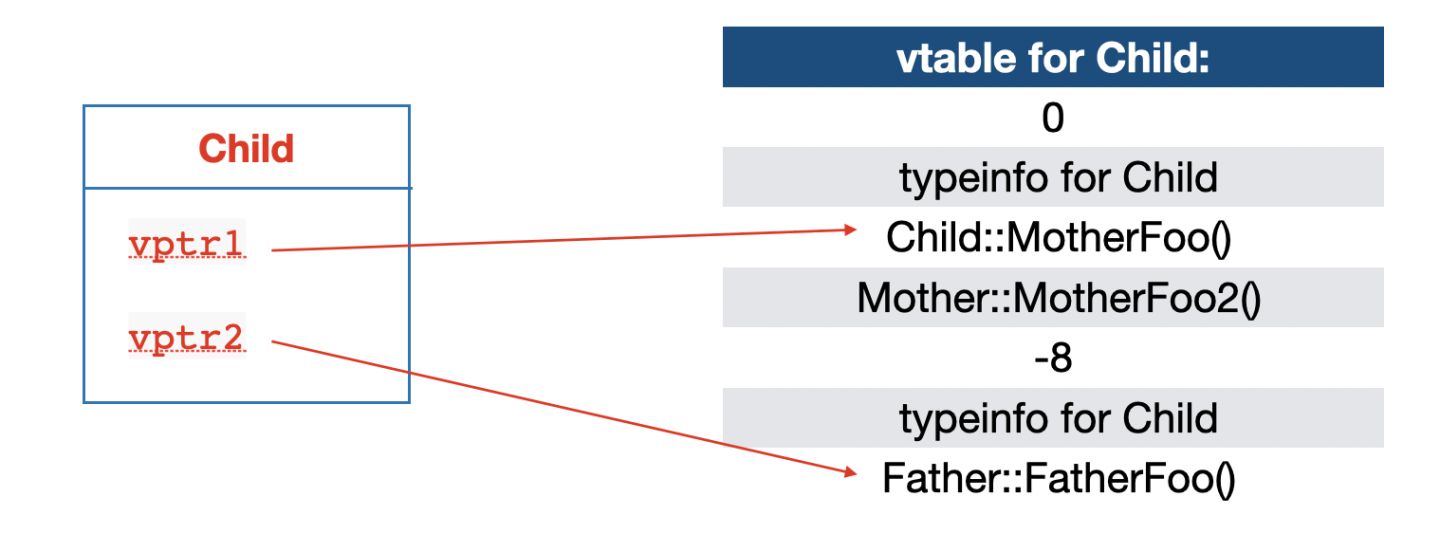 Child

vptr1

vptr2

| vtable for Child: |
|---|
| 0 |
| typeinfo for Child |
| Child::MotherFoo() |
| Mother::MotherFoo2() |
| -8 |
| typeinfo for Child |
| Father::FatherFoo() |